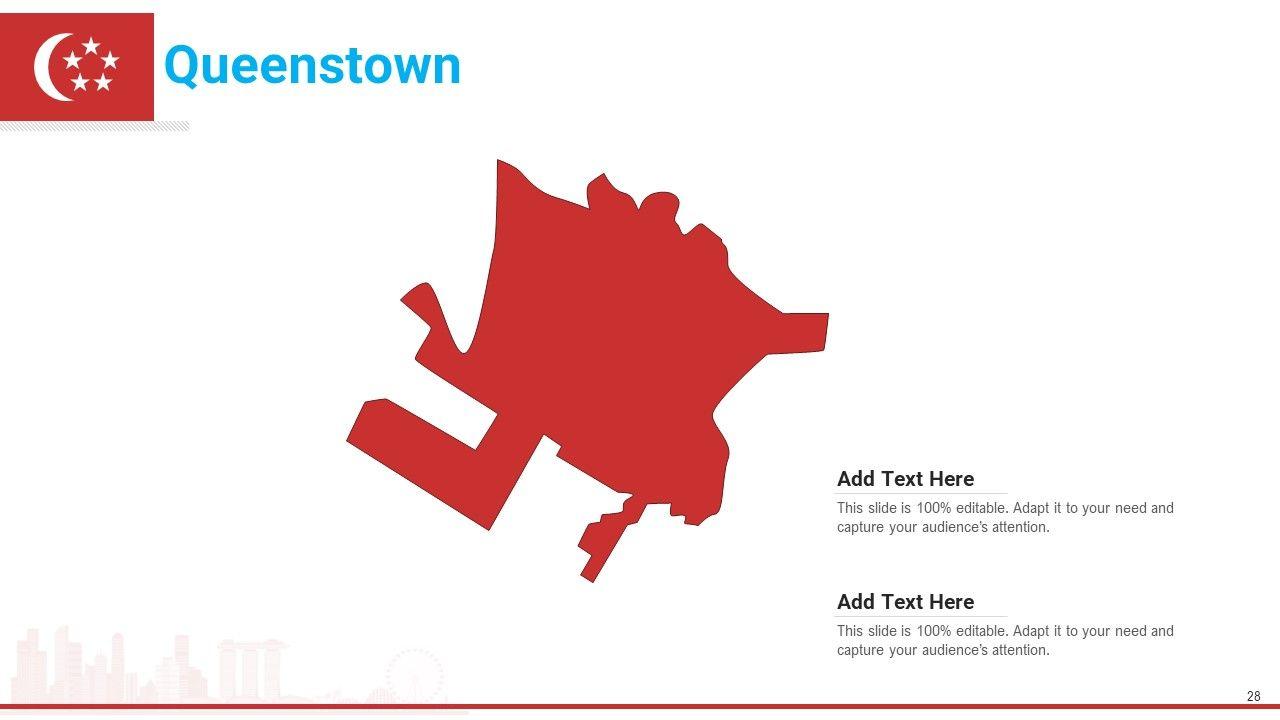 Queenstown

Add Text Here

This slide is 100% editable. Adapt it to your need and capture your audience's attention.

Add Text Here

This slide is 100% editable. Adapt it to your need and capture your audience's attention.

28